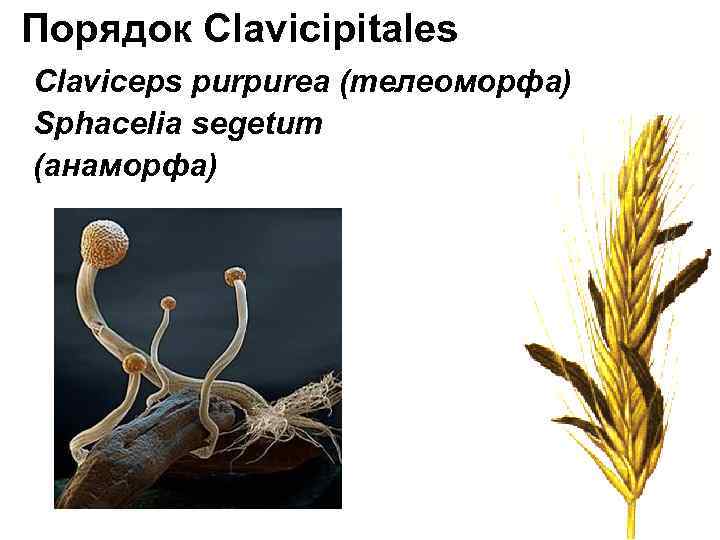 Порядок Clavicipitales

Claviceps purpurea (телеоморфа)
Sphacelia segetum
(анаморфа)